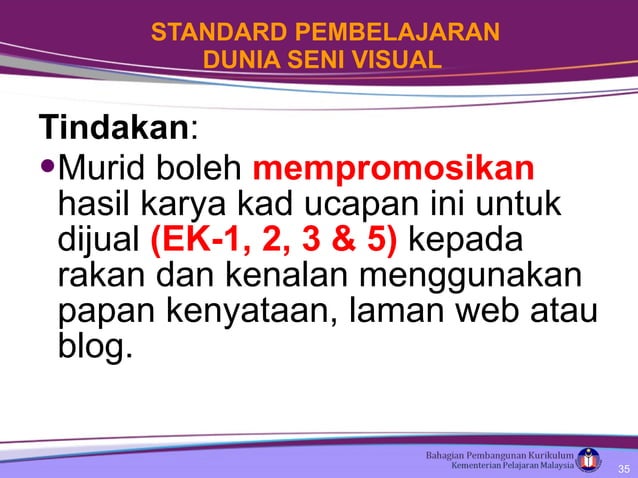 STANDARD PEMBELAJARAN
DUNIA SENI VISUAL

Tindakan:

•Murid boleh mempromosikan hasil karya kad ucapan ini untuk dijual (EK-1, 2, 3 & 5) kepada rakan dan kenalan menggunakan papan kenyataan, laman web atau blog.

Bahagian Pembangunan Kurikulum
Kementerian Pelajaran Malaysia

35